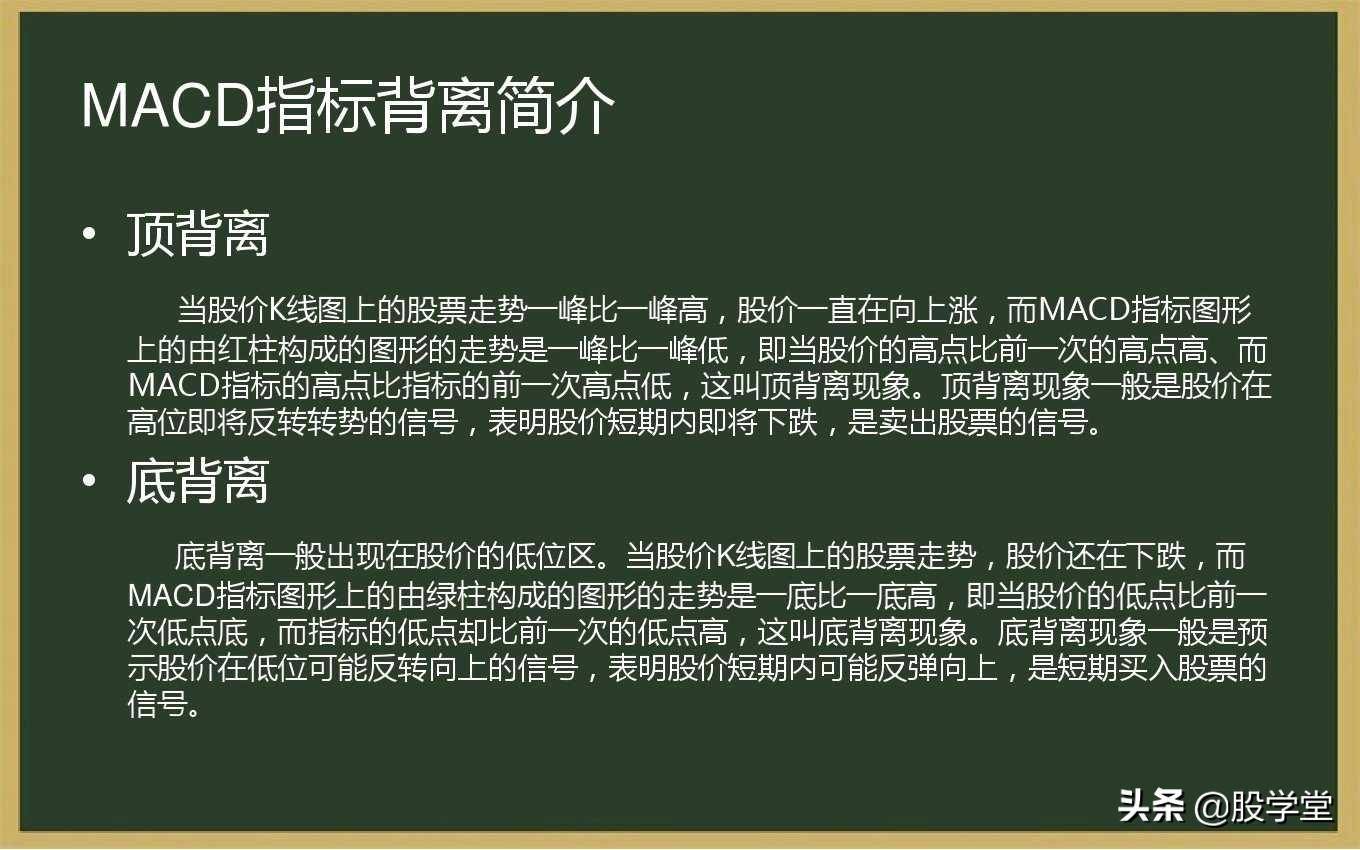 MACD指标背离简介

• 顶背离

当股价K线图上的股票走势一峰比一峰高，股价一直在向上涨，而MACD指标图形上的由红柱构成的图形的走势是一峰比一峰低，即当股价的高点比前一次的高点高、而MACD指标的高点比指标的前一次高点低，这叫顶背离现象。顶背离现象一般是股价在高位即将反转转势的信号，表明股价短期内即将下跌，是卖出股票的信号。

• 底背离

底背离一般出现在股价的低位区。当股价K线图上的股票走势，股价还在下跌，而MACD指标图形上的由绿柱构成的图形的走势是一底比一底高，即当股价的低点比前一次低点底，而指标的低点却比前一次的低点高，这叫底背离现象。底背离现象一般是预示股价在低位可能反转向上的信号，表明股价短期内可能反弹向上，是短期买入股票的信号。

头条 @股学堂